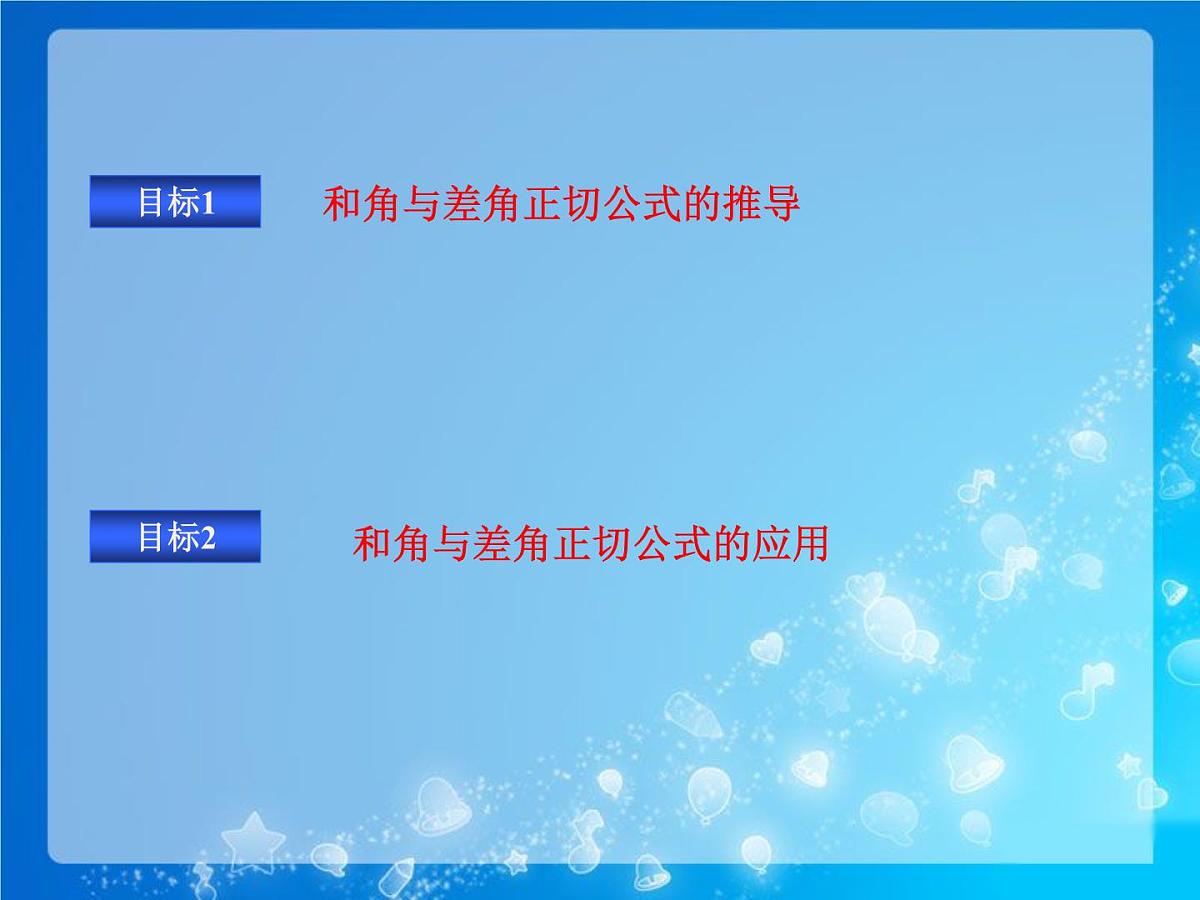 目标1 和角与差角正切公式的推导

目标2 和角与差角正切公式的应用